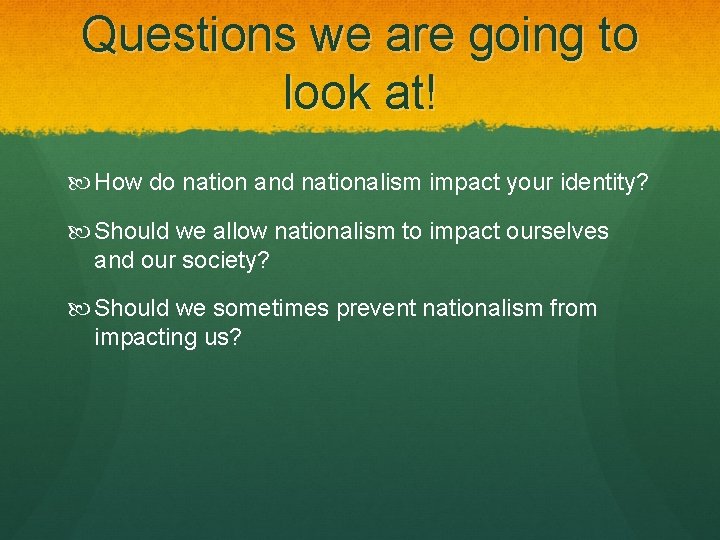 Questions we are going to look at!

How do nation and nationalism impact your identity?

Should we allow nationalism to impact ourselves and our society?

Should we sometimes prevent nationalism from impacting us?